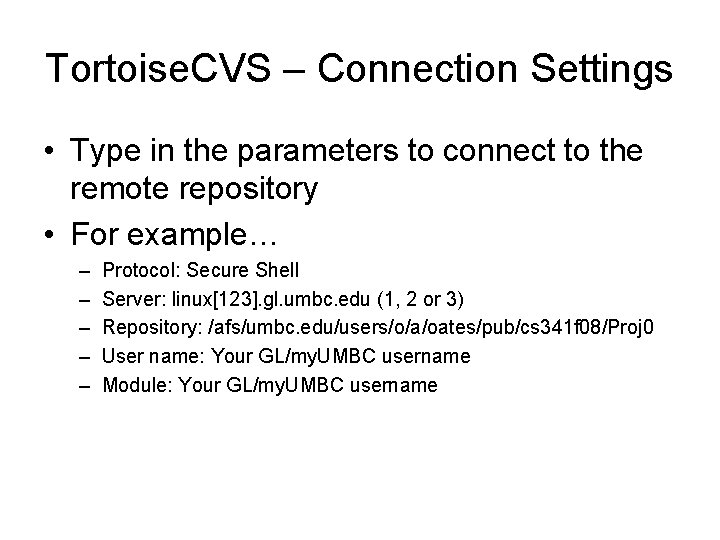 TortoiseCVS – Connection Settings

• Type in the parameters to connect to the remote repository
• For example…
– Protocol: Secure Shell
– Server: linux[123].gl.umbc.edu (1, 2 or 3)
– Repository: /afs/umbc.edu/users/o/a/oates/pub/cs341f08/Proj0
– User name: Your GL/myUMBC username
– Module: Your GL/myUMBC username